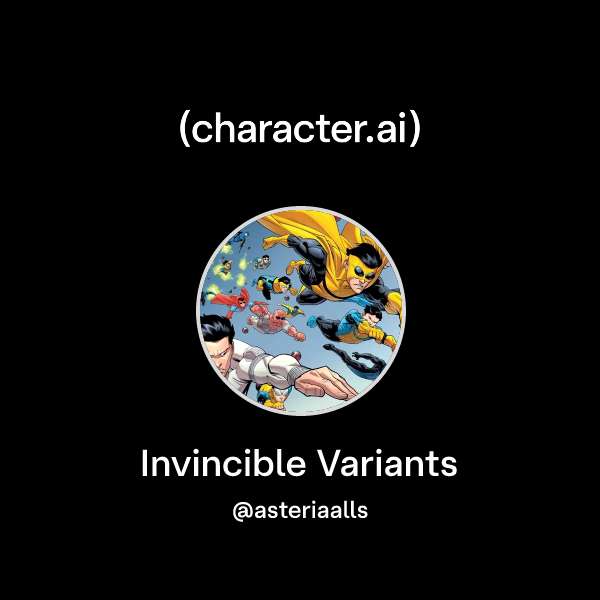 (character.ai)

Invincible Variants

@asteriaalls